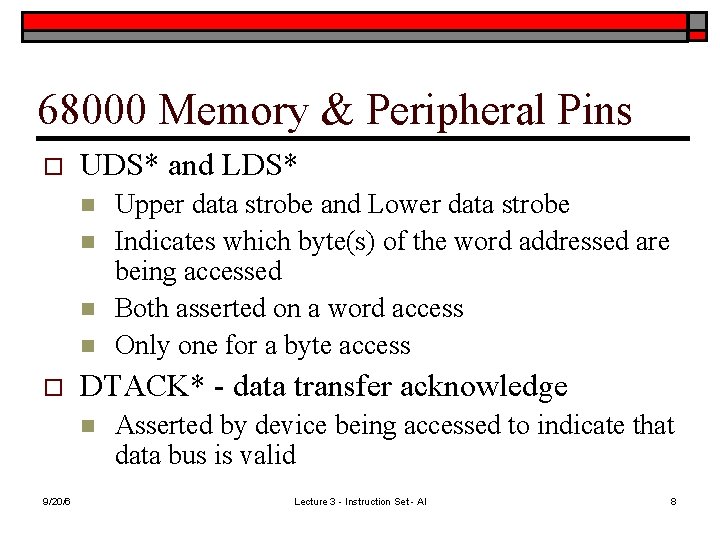 68000 Memory & Peripheral Pins

UDS* and LDS*

Upper data strobe and Lower data strobe

Indicates which byte(s) of the word addressed are being accessed

Both asserted on a word access

Only one for a byte access

DTACK* - data transfer acknowledge

Asserted by device being accessed to indicate that data bus is valid

9/20/6

Lecture 3 - Instruction Set - Al

8